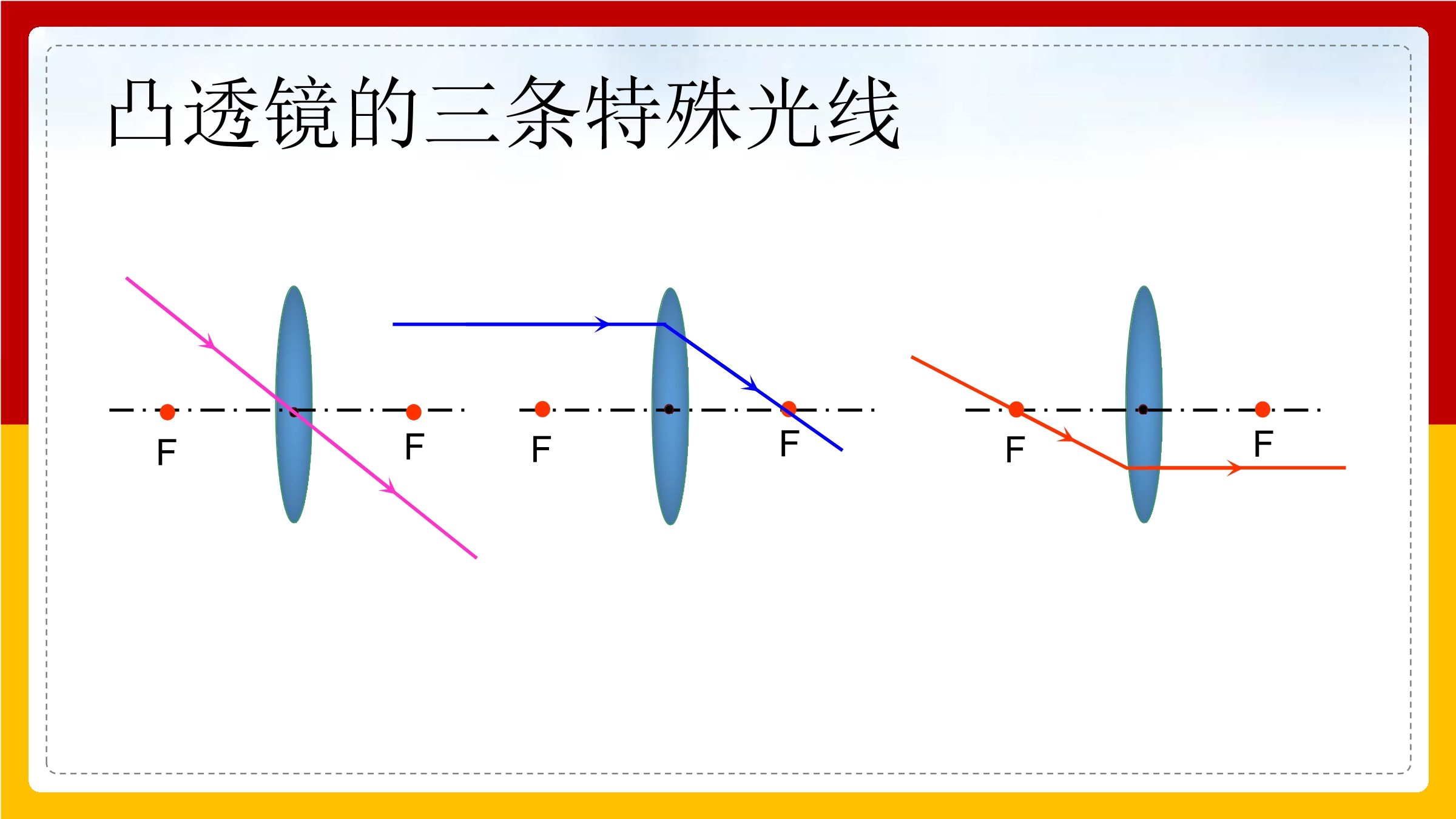 凸透镜的三条特殊光线

F F F F F F